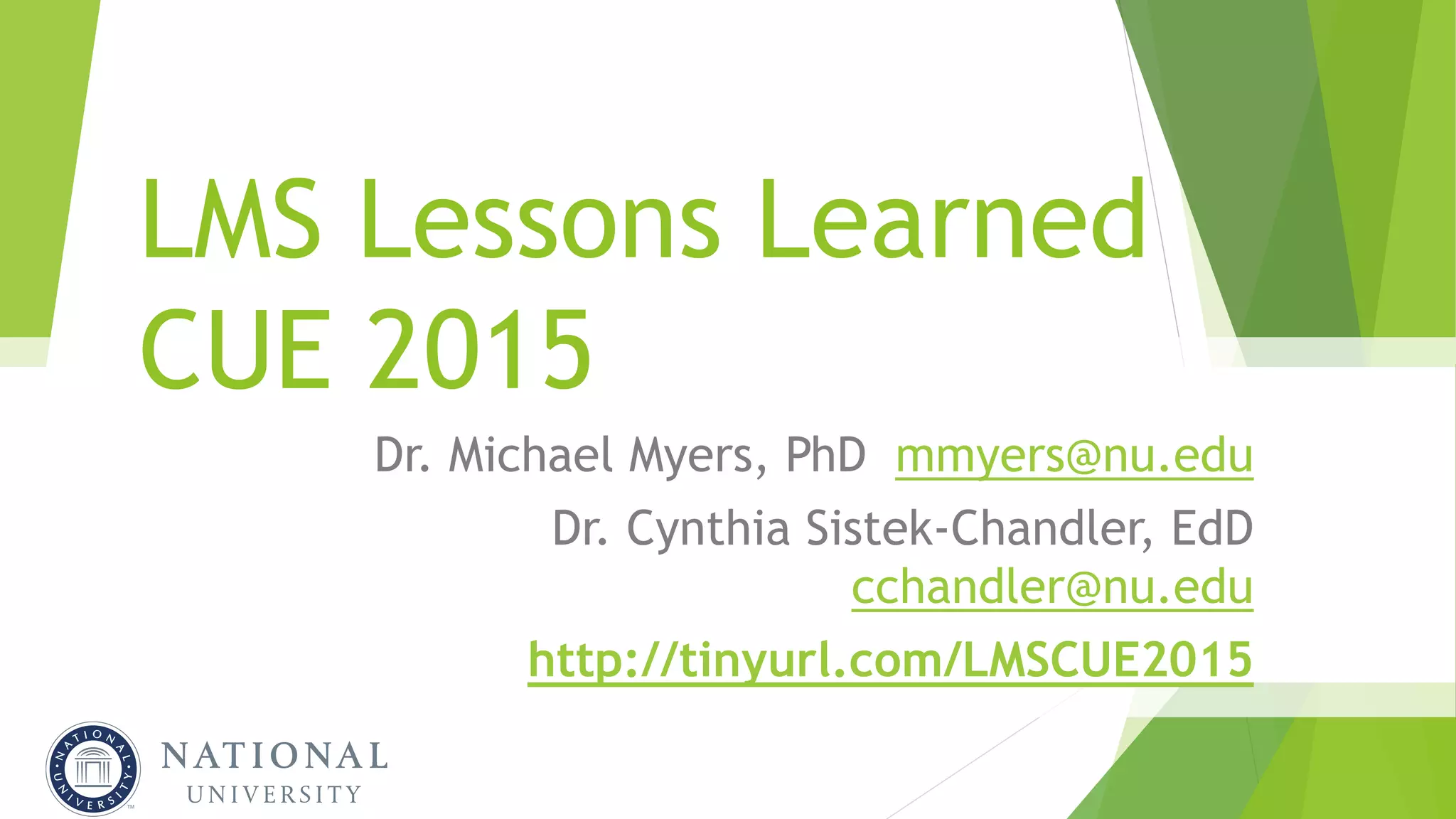 LMS Lessons Learned
CUE 2015

Dr. Michael Myers, PhD mmyers@nu.edu

Dr. Cynthia Sistek-Chandler, EdD cchandler@nu.edu

http://tinyurl.com/LMSCUE2015

NATIONAL UNIVERSITY

NATIONAL
UNIVERSITY